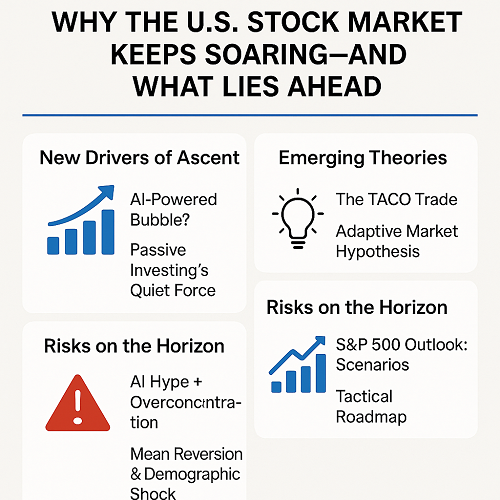 WHY THE U.S. STOCK MARKET KEEPS SOARING—AND WHAT LIES AHEAD

New Drivers of Ascent

AI-Powered Bubble?

Passive Investing's Quiet Force

Risks on the Horizon

AI Hype + Overconcentration

Mean Reversion & Demographic Shock

Emerging Theories

The TACO Trade

Adaptive Market Hypothesis

Risks on the Horizon

S&P 500 Outlook: Scenarios

Tactical Roadmap